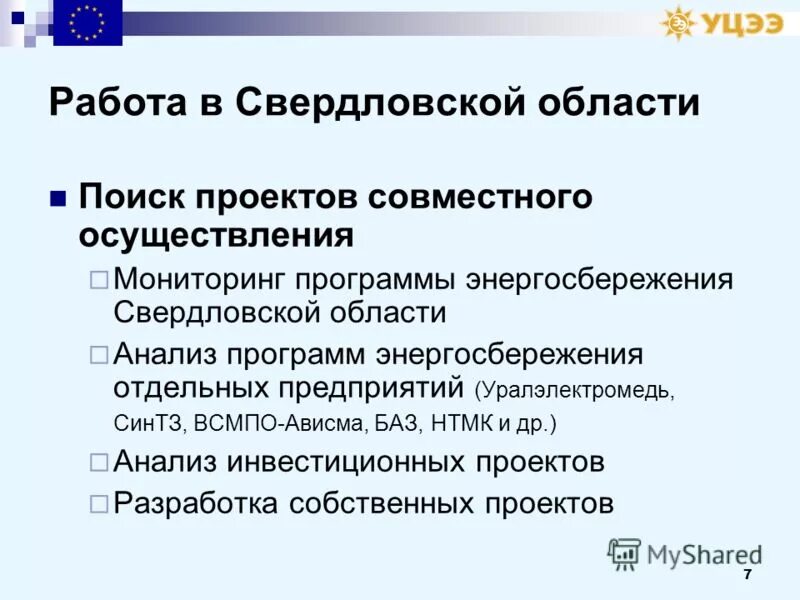 УЦЭЭ

Работа в Свердловской области

Поиск проектов совместного осуществления

Мониторинг программы энергосбережения Свердловской области

Анализ программ энергосбережения отдельных предприятий (Уралэлектромедь, СинТЗ, ВСМПО-Ависма, БАЗ, НТМК и др.)

Анализ инвестиционных проектов

Разработка собственных проектов

MyShared

7